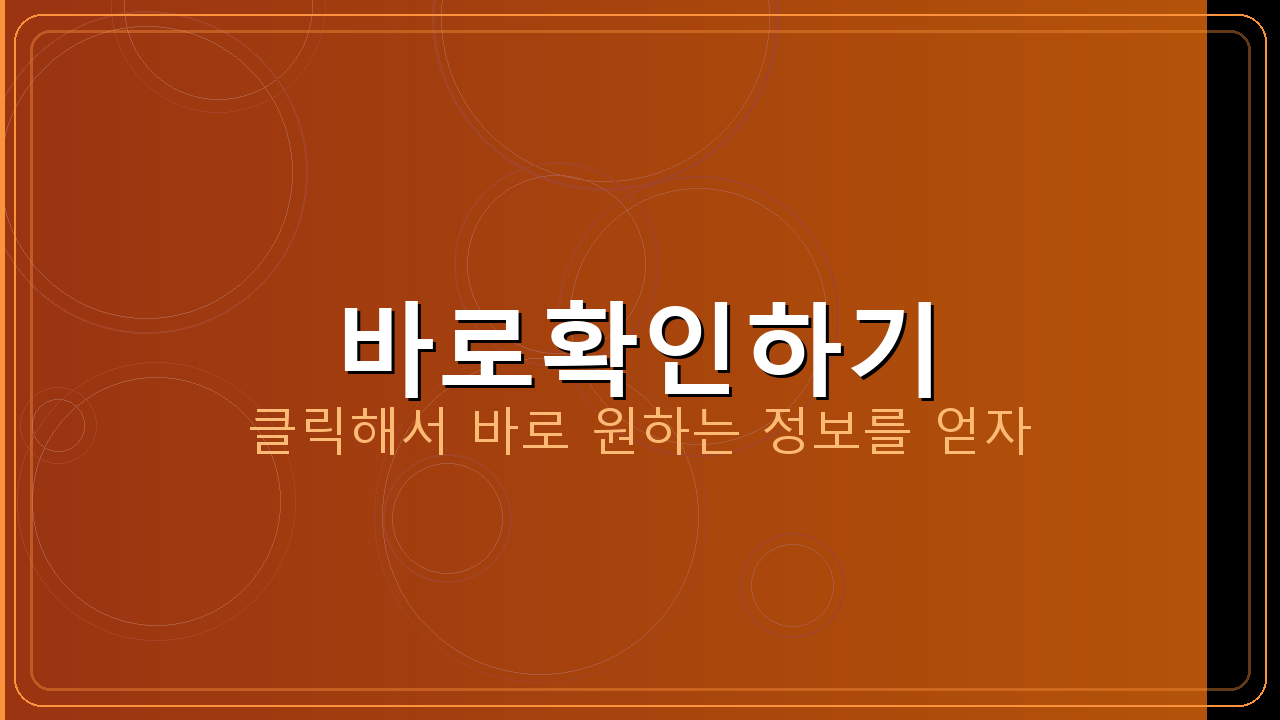 바로확인하기

클릭해서 바로 원하는 정보를 얻자